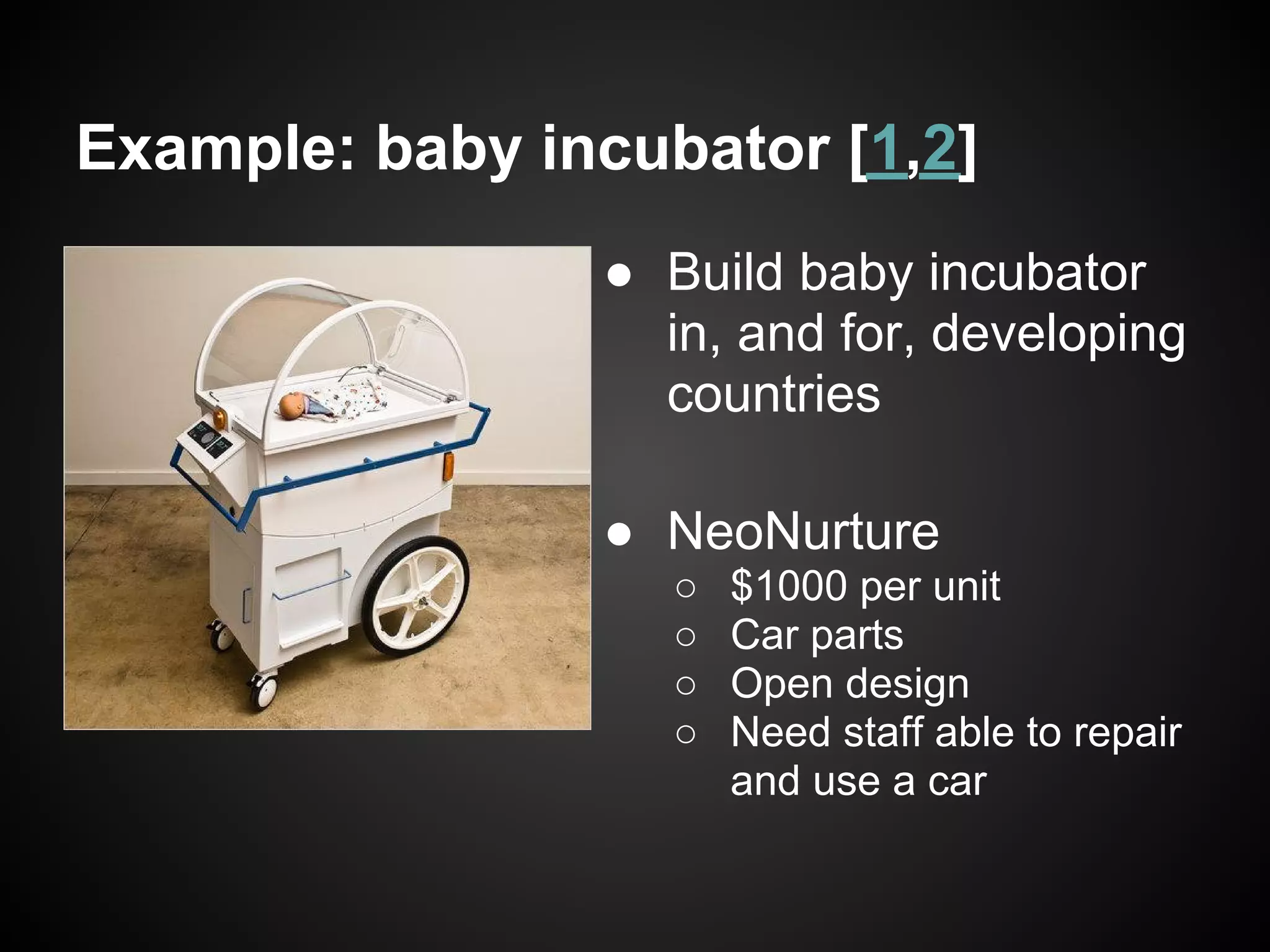 Example: baby incubator [1,2]

● Build baby incubator in, and for, developing countries

● NeoNurture
○ \$1000 per unit
○ Car parts
○ Open design
○ Need staff able to repair and use a car